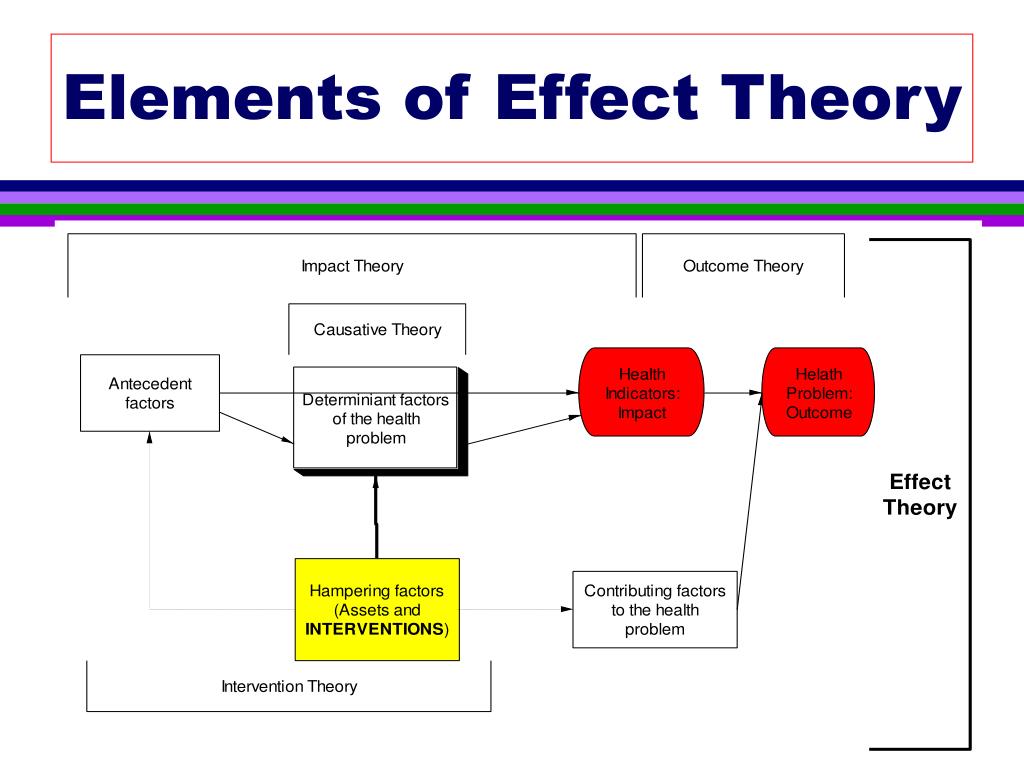 Elements of Effect Theory

Impact Theory

Outcome Theory

Causative Theory

Antecedent factors

Determiniant factors of the health problem

Health Indicators: Impact

Helath Problem: Outcome

Effect Theory

Hampering factors (Assets and INTERVENTIONS)

Contributing factors to the health problem

Intervention Theory